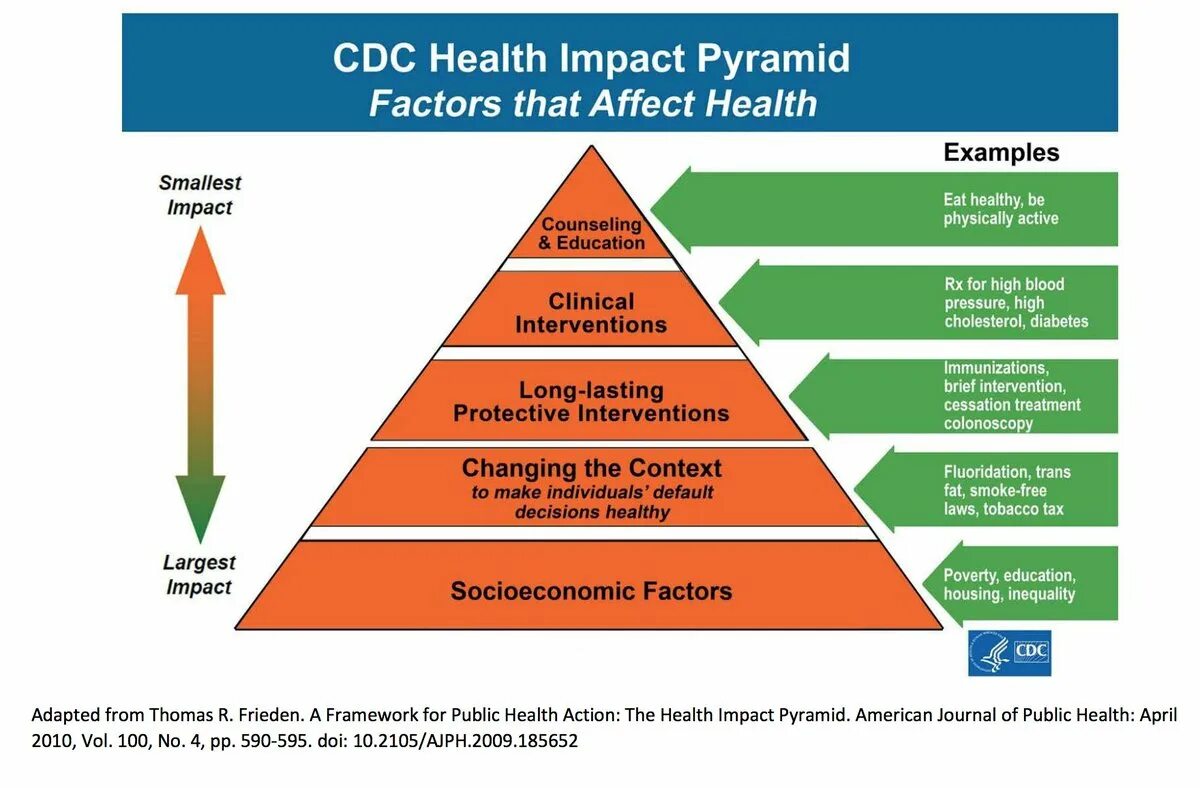 CDC Health Impact Pyramid
Factors that Affect Health

Smallest Impact

Largest Impact

Counseling & Education

Clinical Interventions

Long-lasting Protective Interventions

Changing the Context
to make individuals' default decisions healthy

Socioeconomic Factors

Examples

Eat healthy, be physically active

Rx for high blood pressure, high cholesterol, diabetes

Immunizations, brief intervention, cessation treatment colonoscopy

Fluoridation, trans fat, smoke-free laws, tobacco tax

Poverty, education, housing, inequality

CDC

Adapted from Thomas R. Frieden. A Framework for Public Health Action: The Health Impact Pyramid. American Journal of Public Health: April 2010, Vol. 100, No. 4, pp. 590-595. doi: 10.2105/AJPH.2009.185652